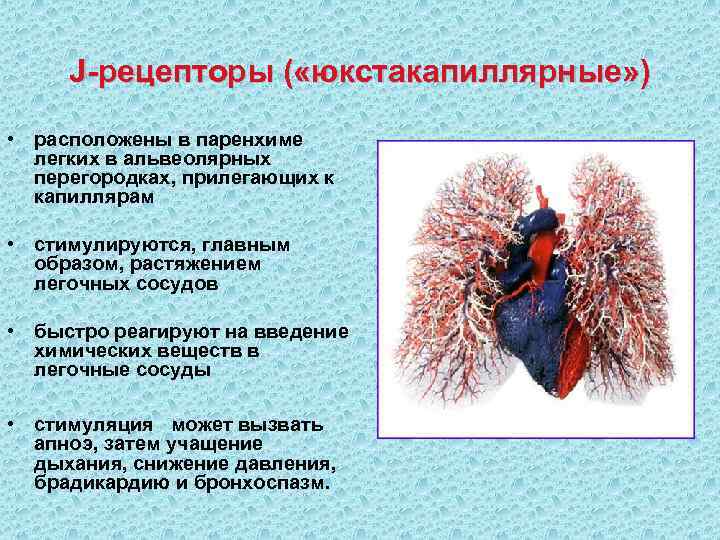 J-рецепторы («юкстакапиллярные»)

• расположены в паренхиме легких в альвеолярных перегородках, прилегающих к капиллярам

• стимулируются, главным образом, растяжением легочных сосудов

• быстро реагируют на введение химических веществ в легочные сосуды

• стимуляция может вызвать апноэ, затем учащение дыхания, снижение давления, брадикардию и бронхоспазм.